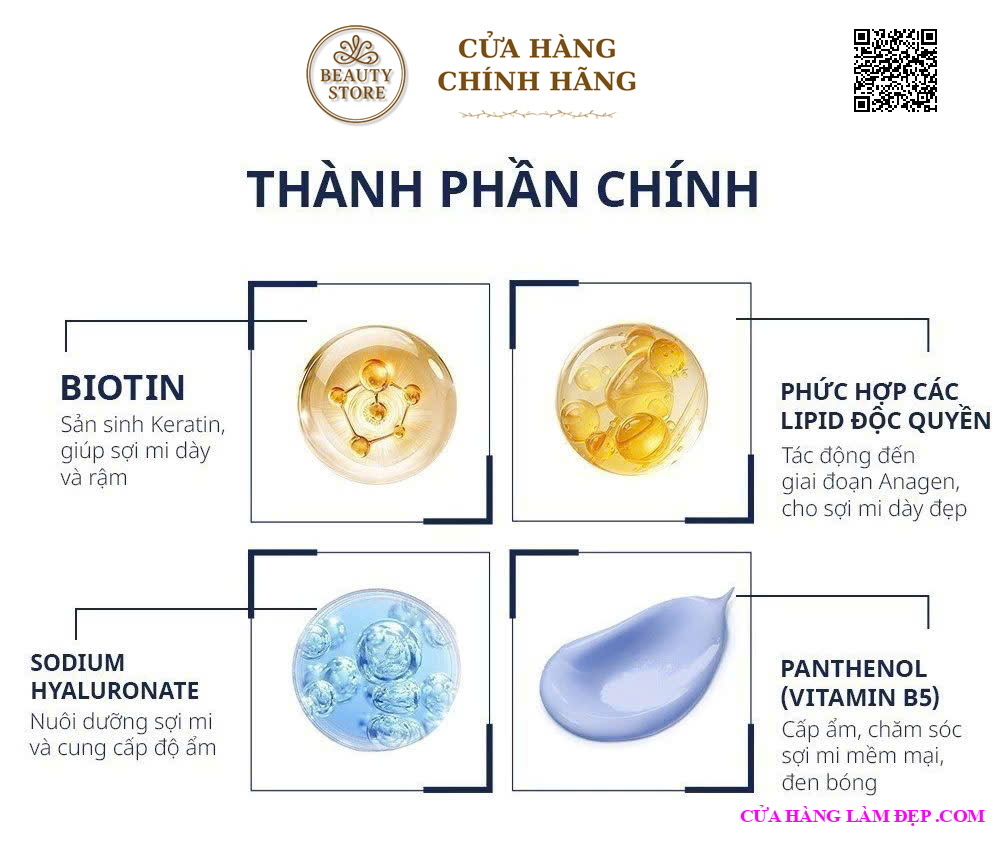 BEAUTY STORE

CỬA HÀNG CHÍNH HÃNG

THÀNH PHẦN CHÍNH

BIOTIN
Sản sinh Keratin, giúp sợi mi dày và rậm

PHỨC HỢP CÁC LIPID ĐỘC QUYỀN
Tác động đến giai đoạn Anagen, cho sợi mi dày đẹp

SODIUM HYALURONATE
Nuôi dưỡng sợi mi và cung cấp độ ẩm

PANTHENOL (VITAMIN B5)
Cấp ẩm, chăm sóc sợi mi mềm mại, đen bóng

CỬA HÀNG LÀM ĐẸP .COM